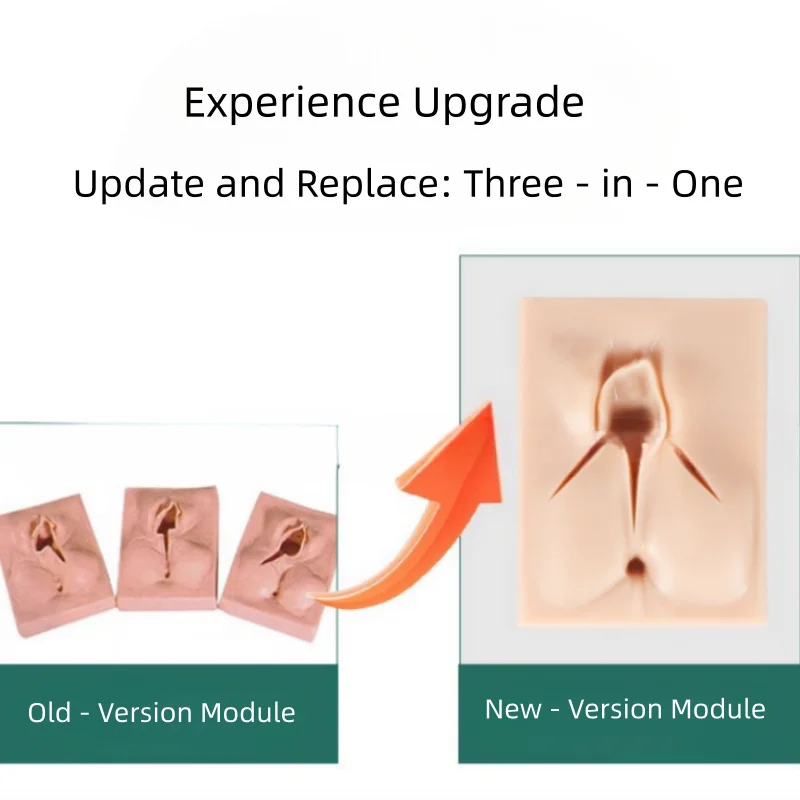 Experience Upgrade

Update and Replace: Three - in - One

Old - Version Module

New - Version Module